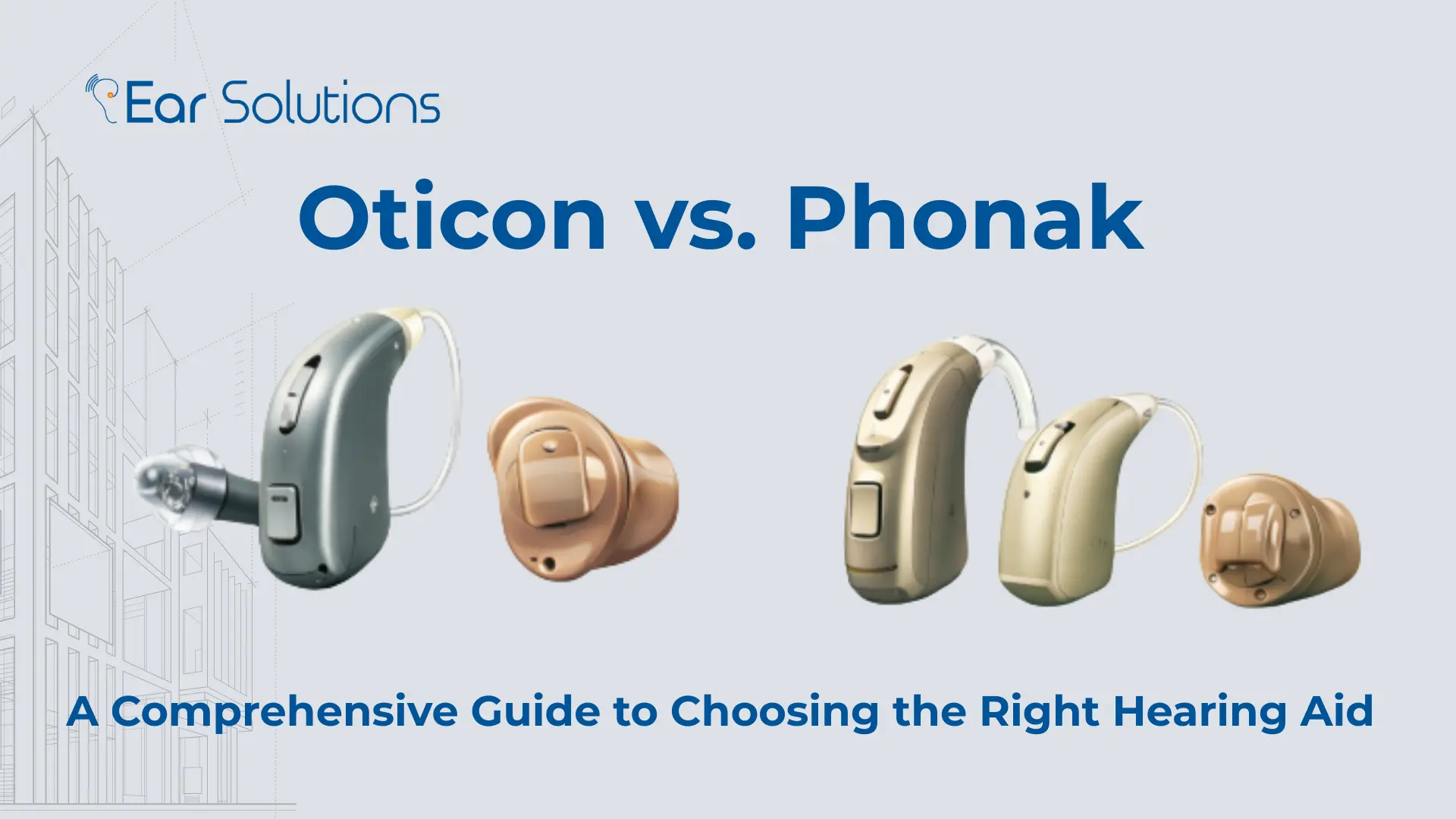 Ear Solutions

Oticon vs. Phonak

A Comprehensive Guide to Choosing the Right Hearing Aid